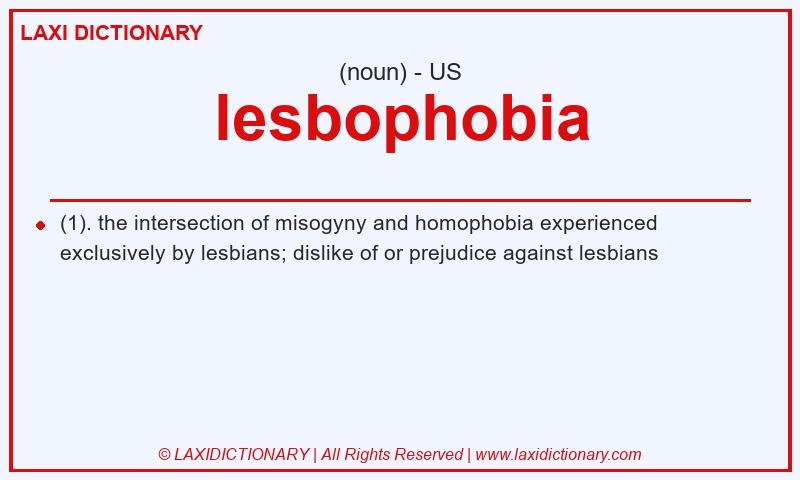 LAXI DICTIONARY

(noun) - US

lesbophobia

(1). the intersection of misogyny and homophobia experienced exclusively by lesbians; dislike of or prejudice against lesbians

© LAXIDICTIONARY | All Rights Reserved | www.laxidictionary.com